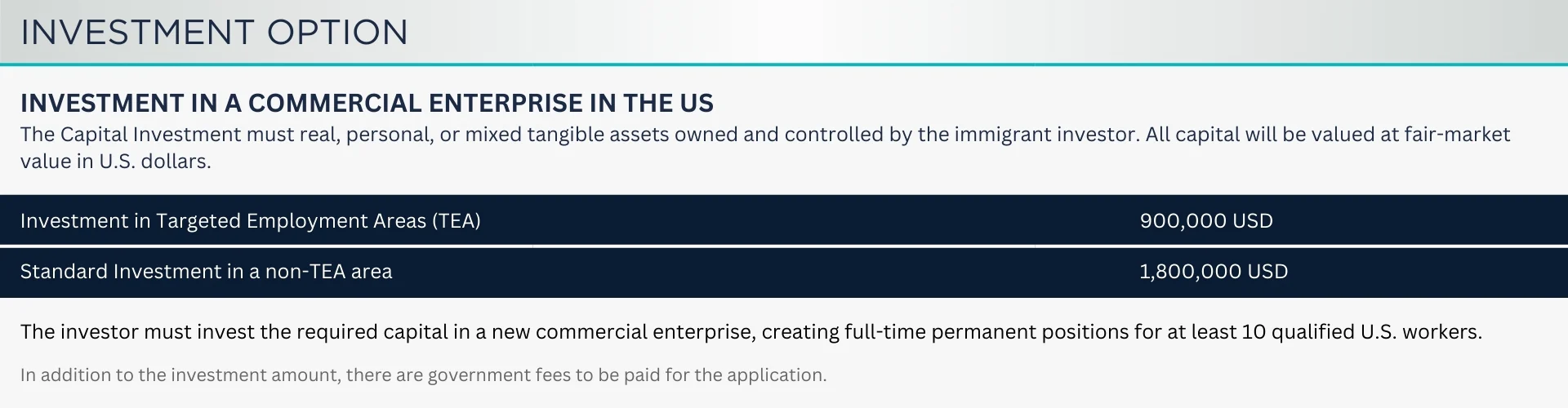 INVESTMENT OPTION

INVESTMENT IN A COMMERCIAL ENTERPRISE IN THE US

The Capital Investment must real, personal, or mixed tangible assets owned and controlled by the immigrant investor. All capital will be valued at fair-market value in U.S. dollars.

| Investment in Targeted Employment Areas (TEA) | 900,000 USD |
|---|---|
| Standard Investment in a non-TEA area | 1,800,000 USD |

The investor must invest the required capital in a new commercial enterprise, creating full-time permanent positions for at least 10 qualified U.S. workers.

In addition to the investment amount, there are government fees to be paid for the application.